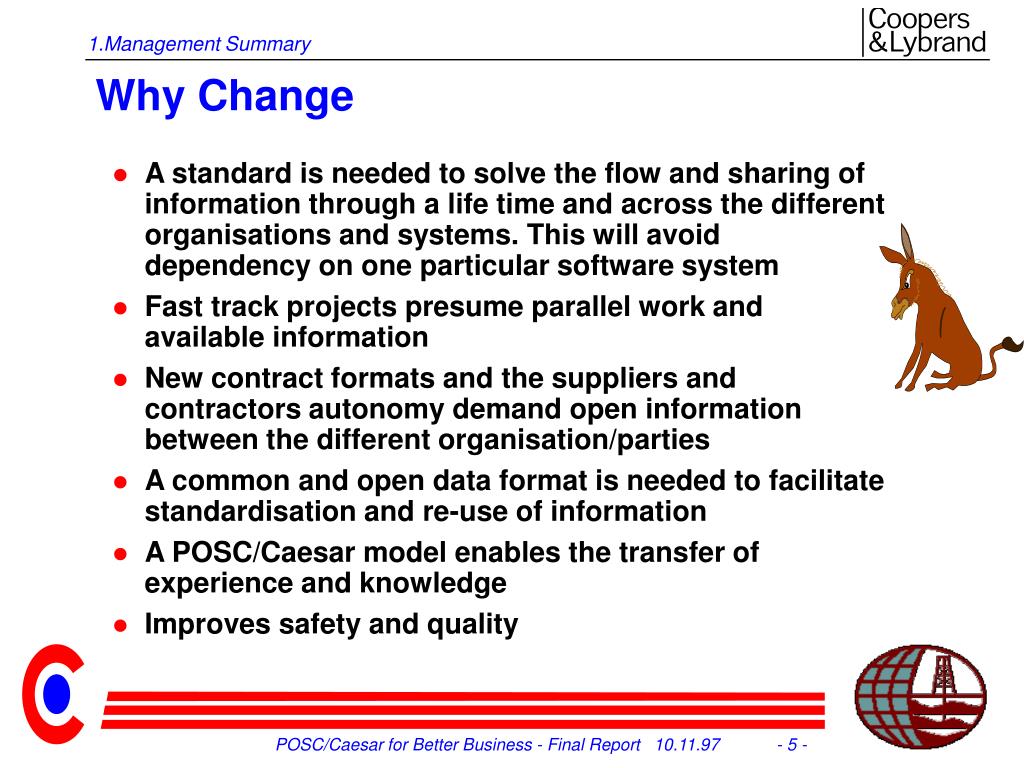 1.Management Summary

Coopers &Lybrand

Why Change

- A standard is needed to solve the flow and sharing of information through a life time and across the different organisations and systems. This will avoid dependency on one particular software system
- Fast track projects presume parallel work and available information
- New contract formats and the suppliers and contractors autonomy demand open information between the different organisation/parties
- A common and open data format is needed to facilitate standardisation and re-use of information
- A POSC/Caesar model enables the transfer of experience and knowledge
- Improves safety and quality

POSC/Caesar for Better Business - Final Report 10.11.97 - 5 -